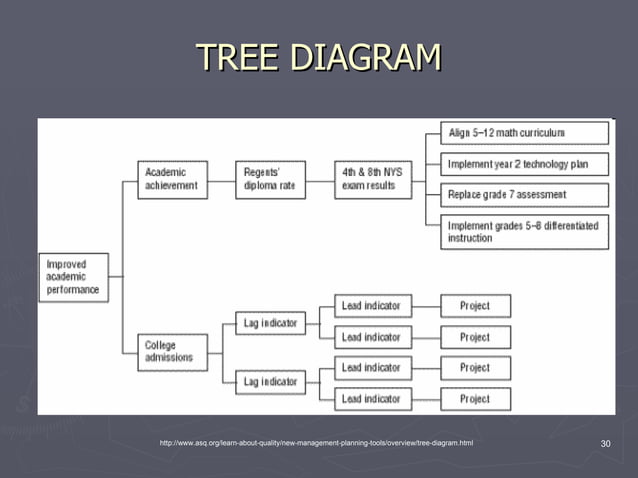 TREE DIAGRAM

Improved academic performance

Academic achievement

Regents' diploma rate

4th & 8th NYS exam results

Align 5–12 math curriculum

Implement year 2 technology plan

Replace grade 7 assessment

Implement grades 5–8 differentiated instruction

College admissions

Lag indicator

Lead indicator

Project

Lead indicator

Project

Lag indicator

Lead indicator

Project

Lead indicator

Project

http://www.asq.org/learn-about-quality/new-management-planning-tools/overview/tree-diagram.html

30